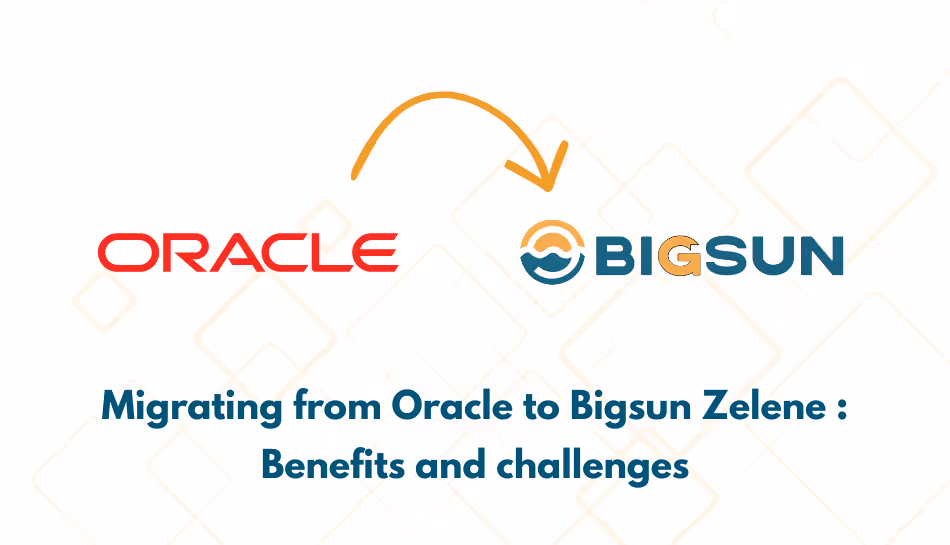 ORACLE

BIGSUN

Migrating from Oracle to Bigsun Zelene : Benefits and challenges